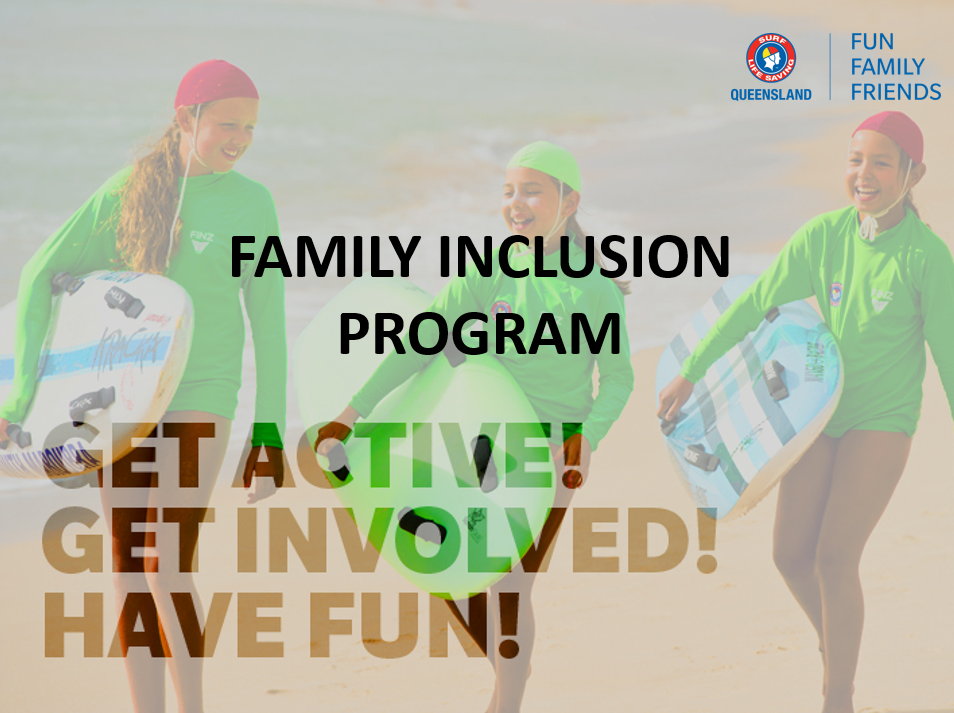 SURF LIFE SAVING
QUEENSLAND

FUN
FAMILY
FRIENDS

FAMILY INCLUSION PROGRAM

GET ACTIVE!
GET INVOLVED!
HAVE FUN!